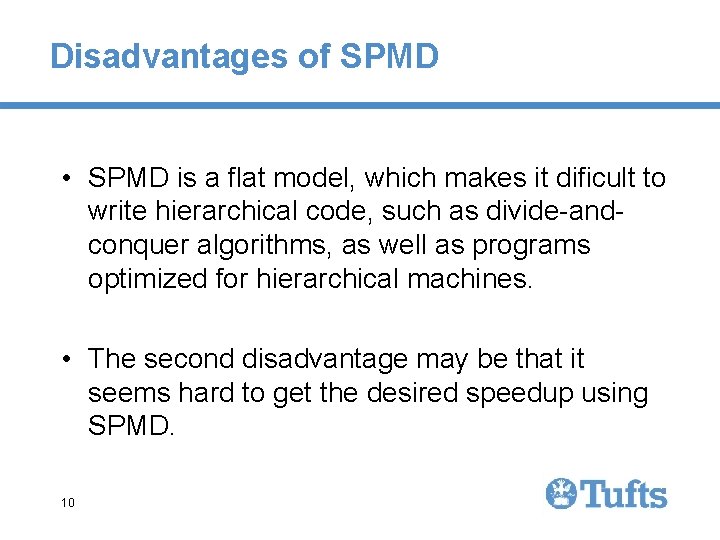 Disadvantages of SPMD

• SPMD is a flat model, which makes it dificult to write hierarchical code, such as divide-and-conquer algorithms, as well as programs optimized for hierarchical machines.

• The second disadvantage may be that it seems hard to get the desired speedup using SPMD.

10

Tufts